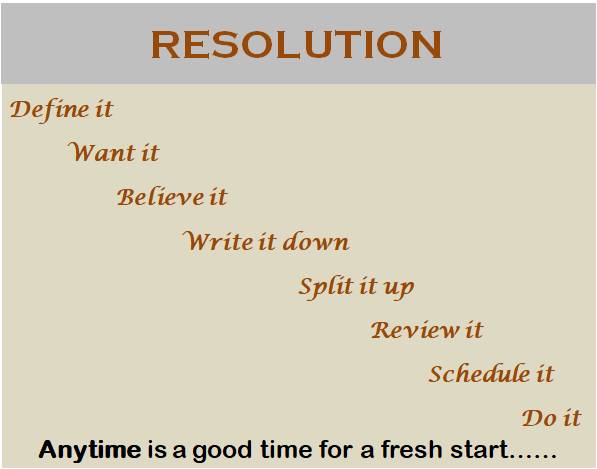 RESOLUTION

Define it

Want it

Believe it

Write it down

Split it up

Review it

Schedule it

Do it

Anytime is a good time for a fresh start……